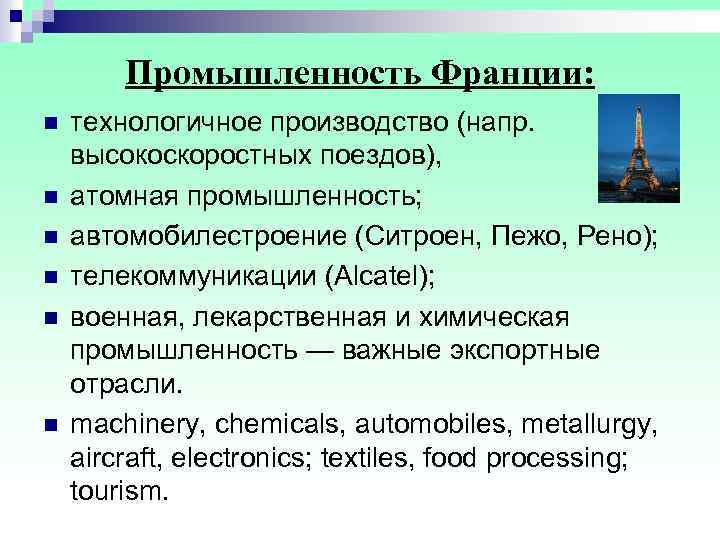 Промышленность Франции:

технологичное производство (напр. высокоскоростных поездов),

атомная промышленность;

автомобилестроение (Ситроен, Пежо, Рено);

телекоммуникации (Alcatel);

военная, лекарственная и химическая промышленность — важные экспортные отрасли.

machinery, chemicals, automobiles, metallurgy, aircraft, electronics; textiles, food processing; tourism.